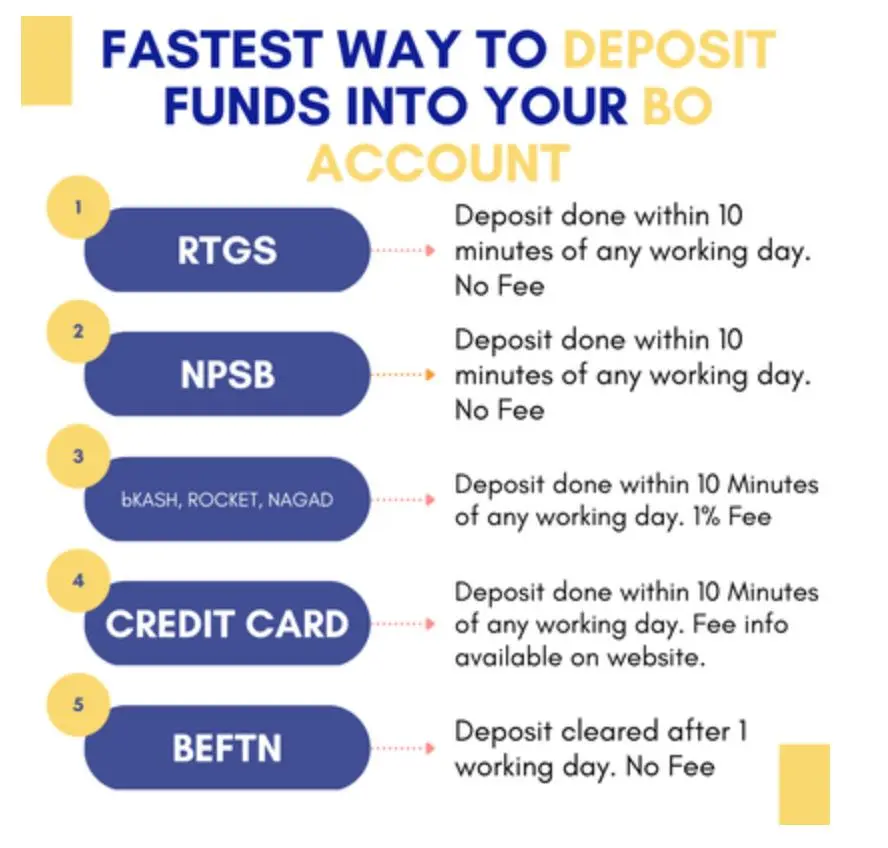 FASTEST WAY TO DEPOSIT FUNDS INTO YOUR BO ACCOUNT

1
RTGS
Deposit done within 10 minutes of any working day. No Fee

2
NPSB
Deposit done within 10 minutes of any working day. No Fee

3
bKASH, ROCKET, NAGAD
Deposit done within 10 Minutes of any working day. 1% Fee

4
CREDIT CARD
Deposit done within 10 Minutes of any working day. Fee info available on website.

5
BEFTN
Deposit cleared after 1 working day. No Fee